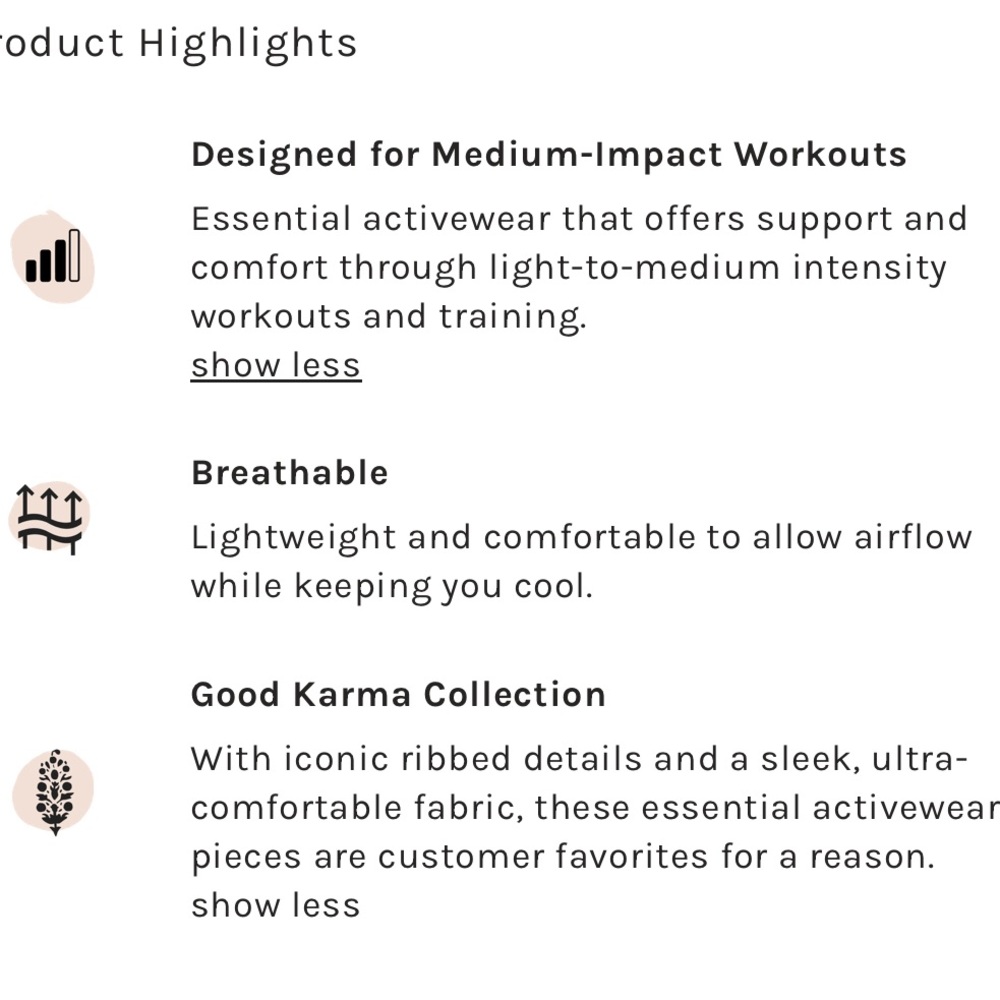 roduct Highlights

Designed for Medium-Impact Workouts

Essential activewear that offers support and comfort through light-to-medium intensity workouts and training.
show less

Breathable

Lightweight and comfortable to allow airflow while keeping you cool.

Good Karma Collection

With iconic ribbed details and a sleek, ultra-comfortable fabric, these essential activewear pieces are customer favorites for a reason.
show less